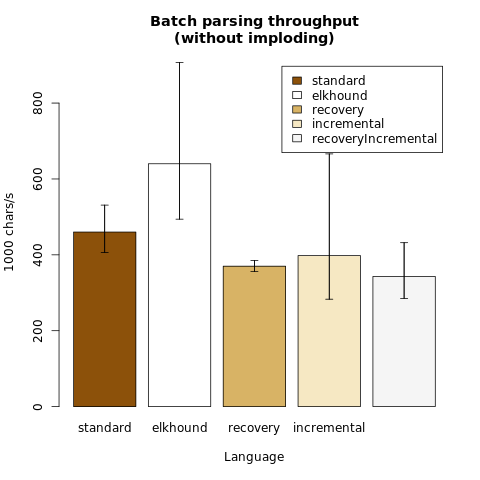 Batch parsing throughput
(without imploding)

standard
elkhound
recovery
incremental
recoveryIncremental

1000 chars/s

0
200
400
600
800

standard
elkhound
recovery
incremental

Language